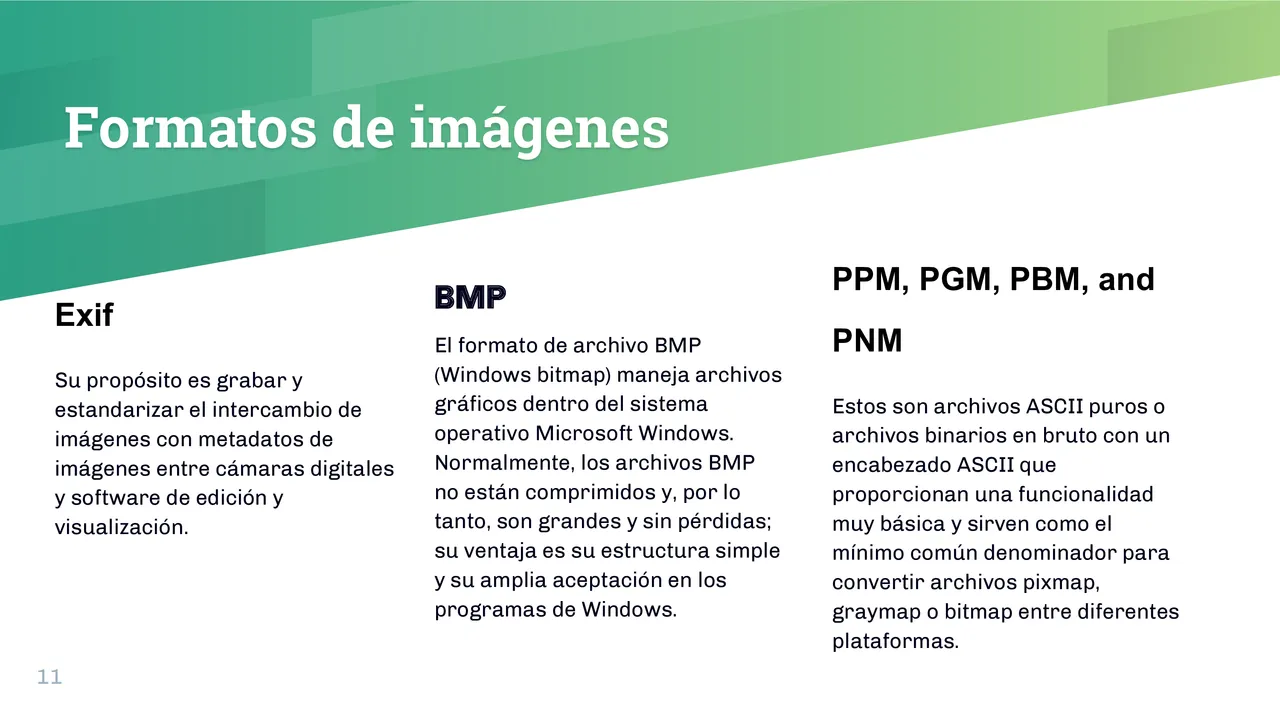 Formatos de imágenes

Exif

Su propósito es grabar y estandarizar el intercambio de imágenes con metadatos de imágenes entre cámaras digitales y software de edición y visualización.

BMP

El formato de archivo BMP (Windows bitmap) maneja archivos gráficos dentro del sistema operativo Microsoft Windows. Normalmente, los archivos BMP no están comprimidos y, por lo tanto, son grandes y sin pérdidas; su ventaja es su estructura simple y su amplia aceptación en los programas de Windows.

PPM, PGM, PBM, and PNM

Estos son archivos ASCII puros o archivos binarios en bruto con un encabezado ASCII que proporcionan una funcionalidad muy básica y sirven como el mínimo común denominador para convertir archivos pixmap, graymap o bitmap entre diferentes plataformas.

11